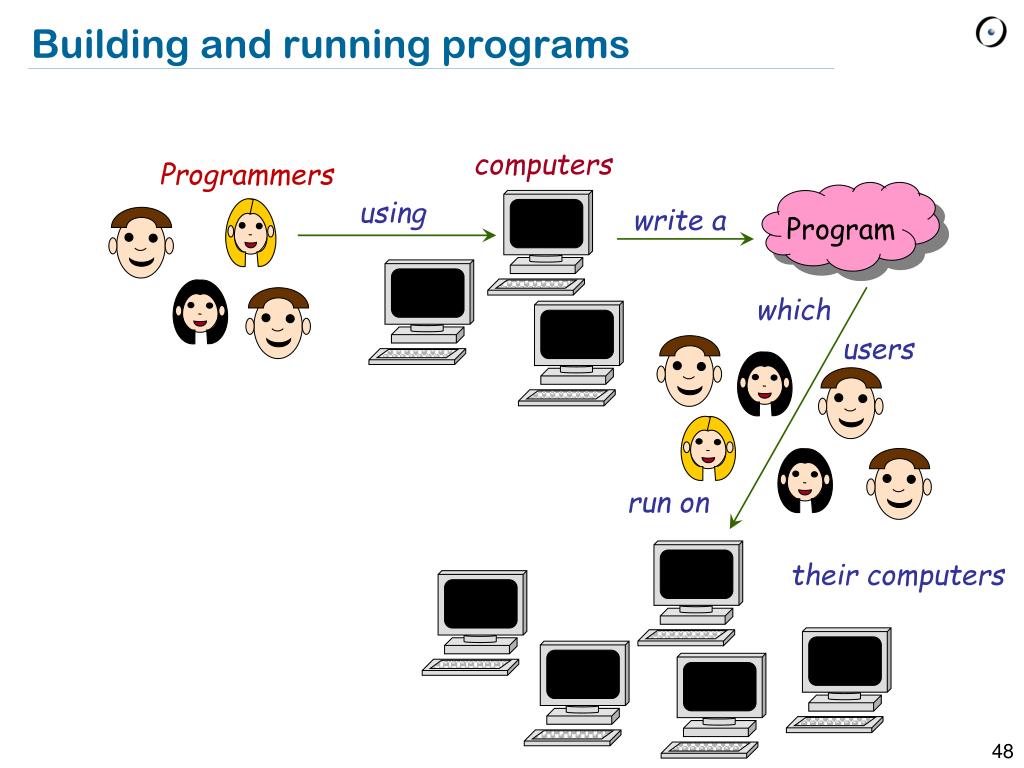 Building and running programs

Programmers

using

computers

write a

Program

which

users

run on

their computers

48